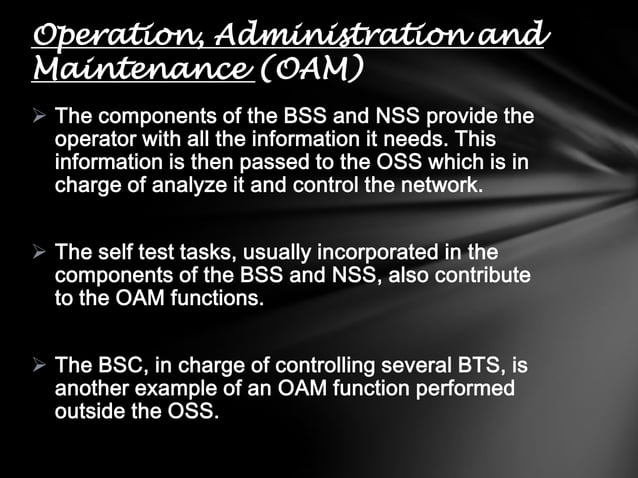 Operation, Administration and Maintenance (OAM)

➢ The components of the BSS and NSS provide the operator with all the information it needs. This information is then passed to the OSS which is in charge of analyze it and control the network.

➢ The self test tasks, usually incorporated in the components of the BSS and NSS, also contribute to the OAM functions.

➢ The BSC, in charge of controlling several BTS, is another example of an OAM function performed outside the OSS.